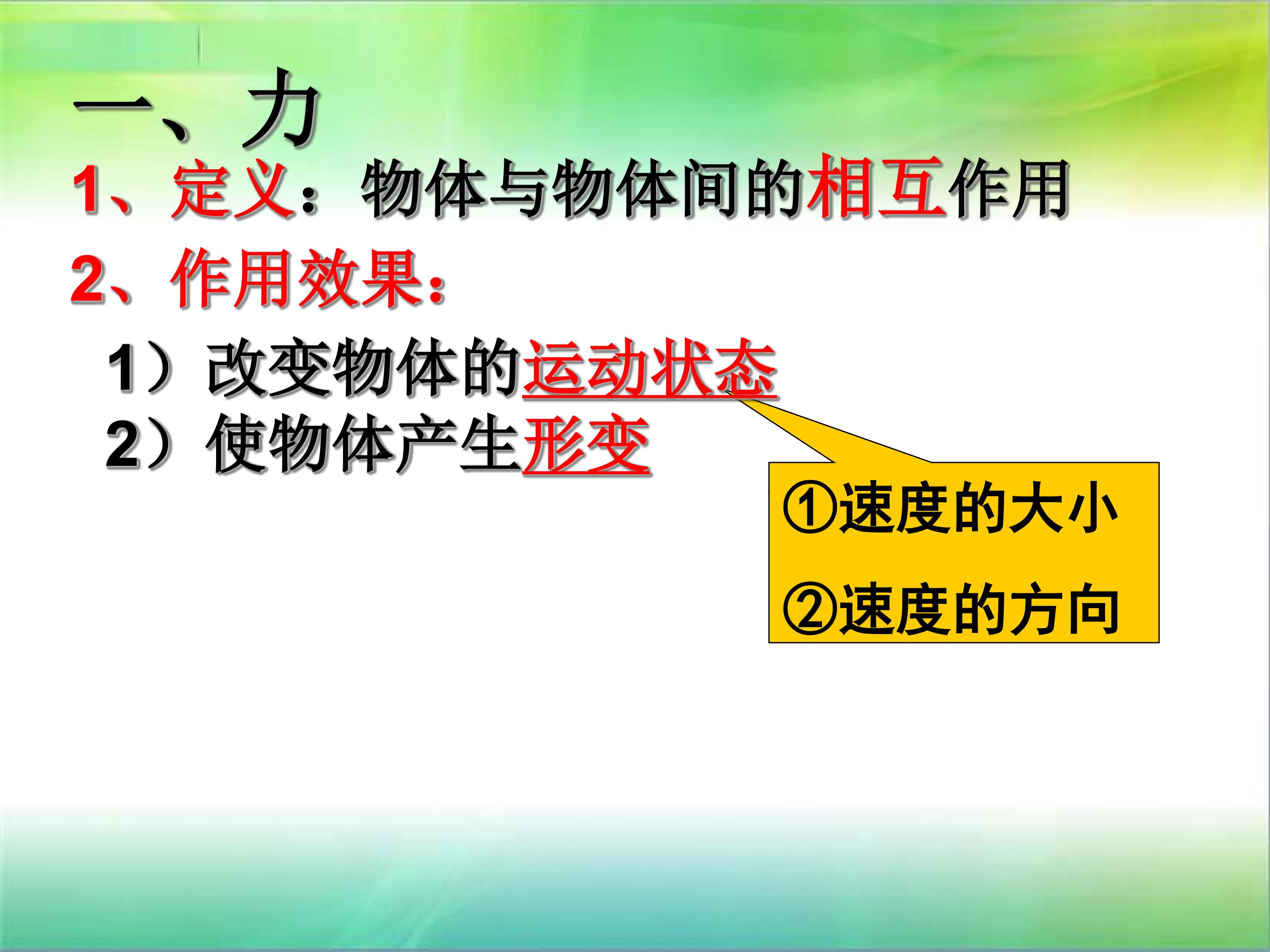 一、力

1、定义：物体与物体间的相互作用

2、作用效果：

1）改变物体的运动状态
2）使物体产生形变

①速度的大小
②速度的方向